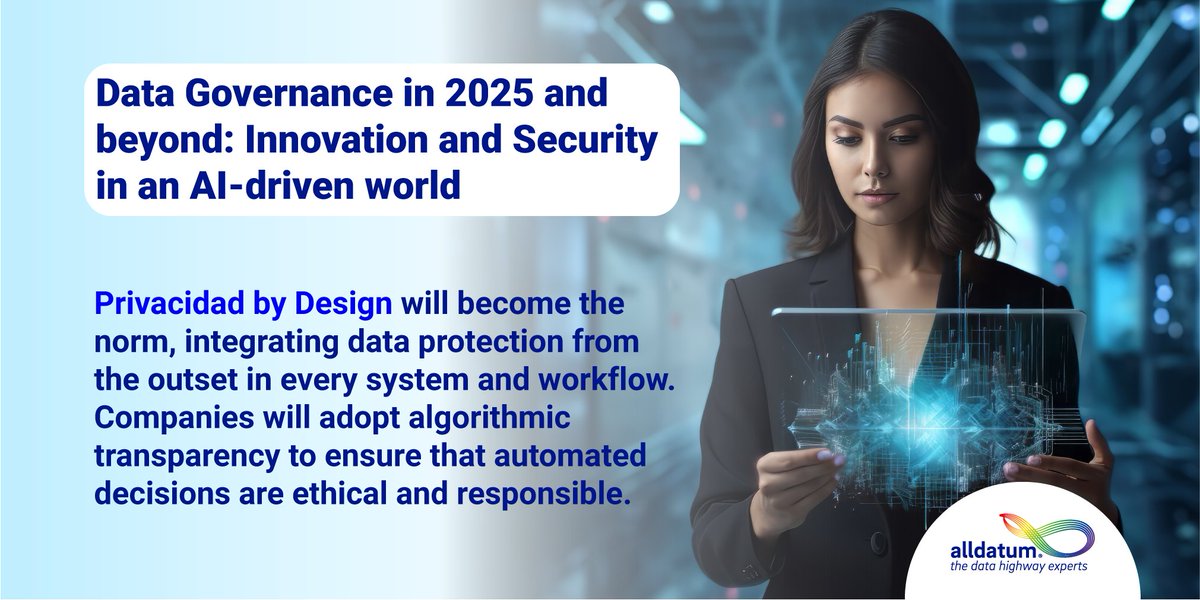 Data Governance in 2025 and beyond: Innovation and Security in an AI-driven world

Privacidad by Design will become the norm, integrating data protection from the outset in every system and workflow. Companies will adopt algorithmic transparency to ensure that automated decisions are ethical and responsible.

alldatum.
the data highway experts